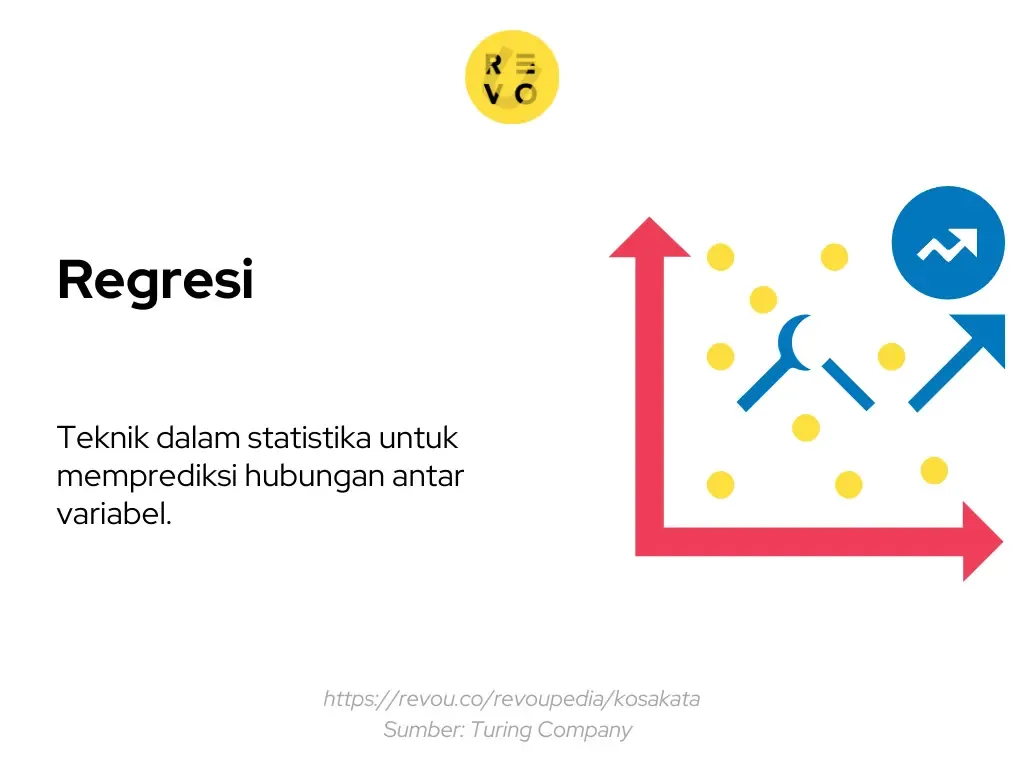 RE
VO

Regresi

Teknik dalam statistika untuk memprediksi hubungan antar variabel.

https://revou.co/revoupedia/kosakata
Sumber: Turing Company